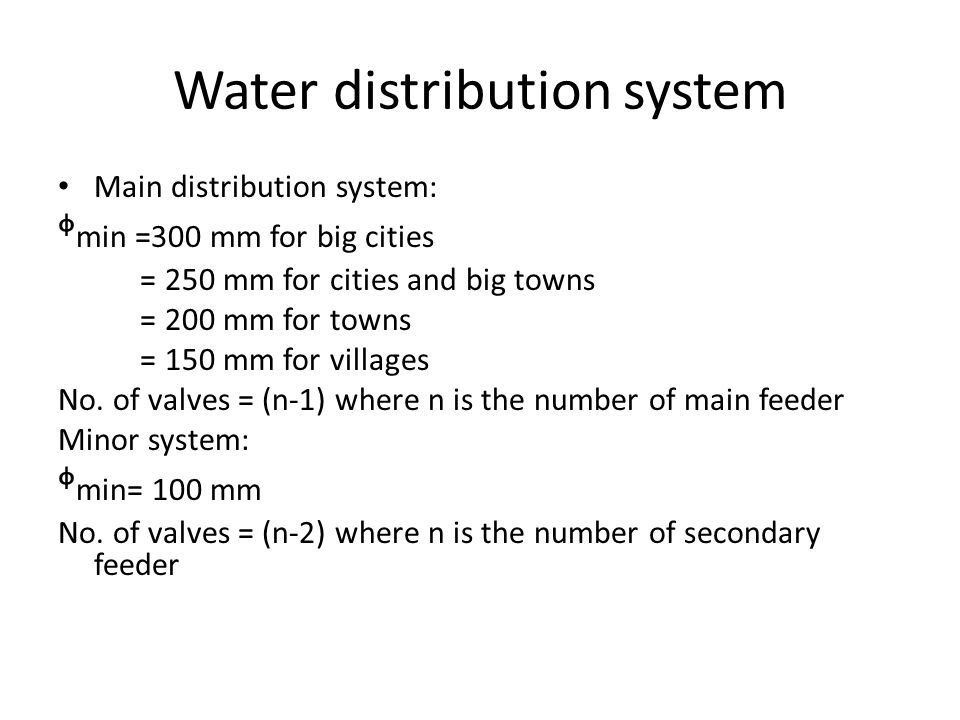 Water distribution system

• Main distribution system:

$\phi_{min}$ =300 mm for big cities
= 250 mm for cities and big towns
= 200 mm for towns
= 150 mm for villages

No. of valves = (n-1) where n is the number of main feeder

Minor system:

$\phi_{min}$= 100 mm

No. of valves = (n-2) where n is the number of secondary feeder